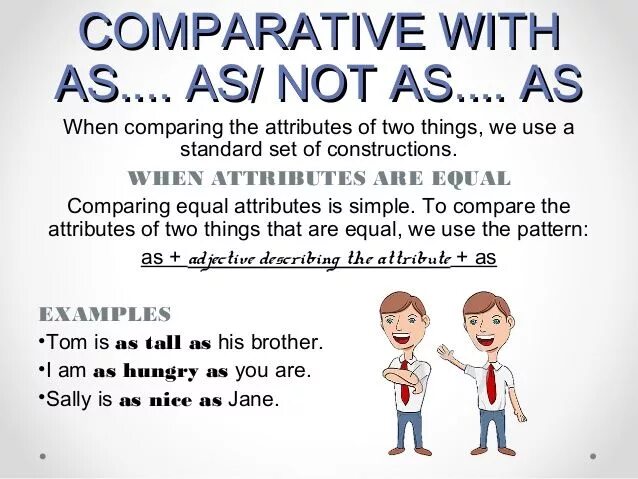 COMPARATIVE WITH AS.... AS/ NOT AS.... AS

When comparing the attributes of two things, we use a standard set of constructions.

WHEN ATTRIBUTES ARE EQUAL

Comparing equal attributes is simple. To compare the attributes of two things that are equal, we use the pattern:

as + adjective describing the attribute + as

EXAMPLES

•Tom is as tall as his brother.

•I am as hungry as you are.

•Sally is as nice as Jane.